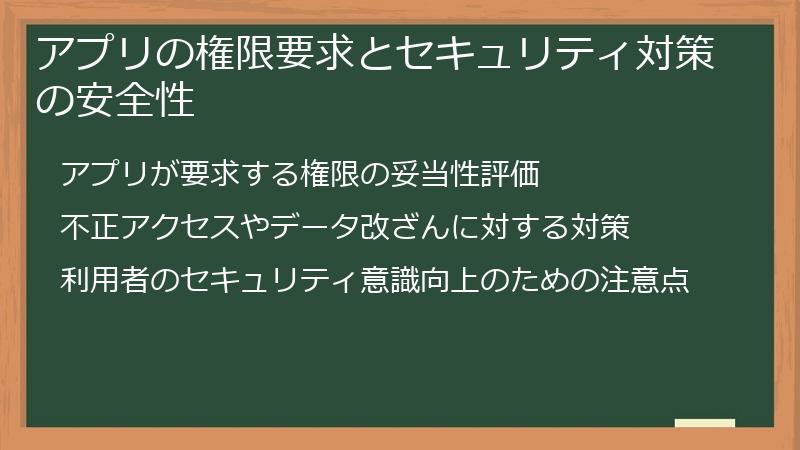 アプリの権限要求とセキュリティ対策の安全性

アプリが要求する権限の妥当性評価

不正アクセスやデータ改ざんに対する対策

利用者のセキュリティ意識向上のための注意点